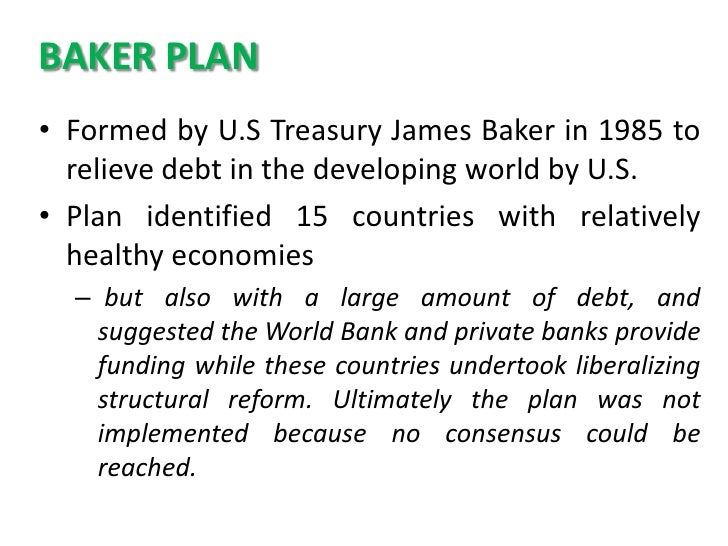 BAKER PLAN

• Formed by U.S Treasury James Baker in 1985 to relieve debt in the developing world by U.S.

• Plan identified 15 countries with relatively healthy economies

– but also with a large amount of debt, and suggested the World Bank and private banks provide funding while these countries undertook liberalizing structural reform. Ultimately the plan was not implemented because no consensus could be reached.